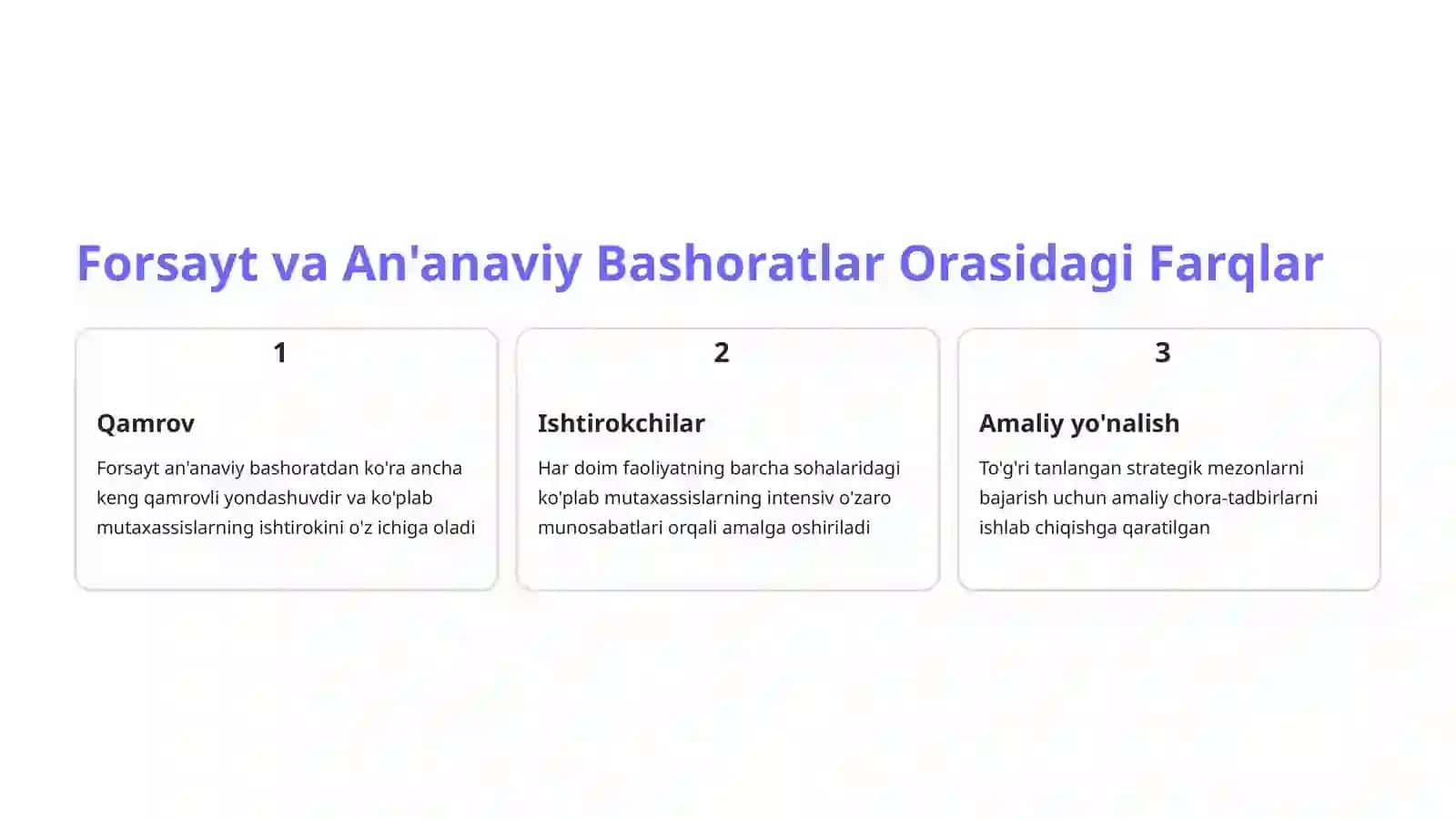 Forsayt va An'anaviy Bashoratlar Orasidagi Farqlar

1

Qamrov

Forsayt an'anaviy bashoratdan ko'ra ancha keng qamrovli yondashuvdir va ko'plab mutaxassislarning ishtirokini o'z ichiga oladi

2

Ishtirokchilar

Har doim faoliyatning barcha sohalaridagi ko'plab mutaxassislarning intensiv o'zaro munosabatlari orqali amalga oshiriladi

3

Amaliy yo'nalish

To'g'ri tanlangan strategik mezonlarni bajarish uchun amaliy chora-tadbirlarni ishlab chiqishga qaratilgan